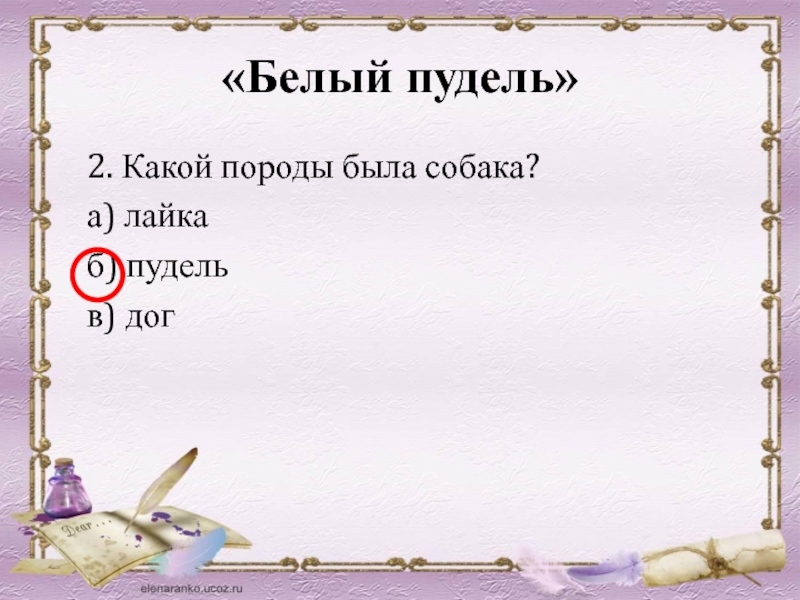 «Белый пудель»

2. Какой породы была собака?

а) лайка

б) пудель

в) дог

Dear...

elenaranko.ucoz.ru